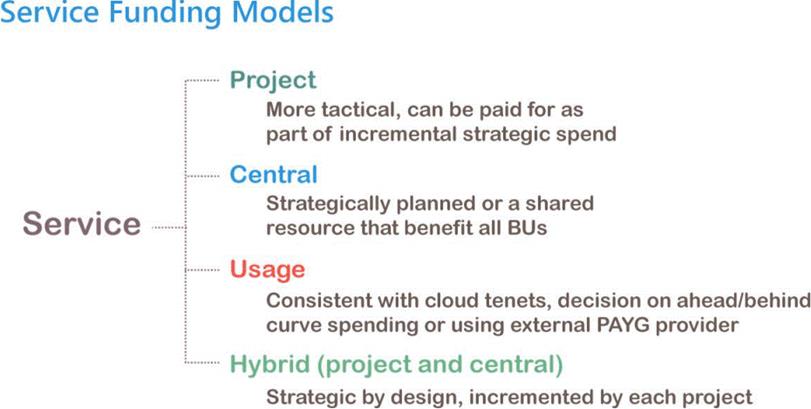 Service Funding Models

Service

Project
More tactical, can be paid for as part of incremental strategic spend

Central
Strategically planned or a shared resource that benefit all BUs

Usage
Consistent with cloud tenets, decision on ahead/behind curve spending or using external PAYG provider

Hybrid (project and central)
Strategic by design, incremented by each project